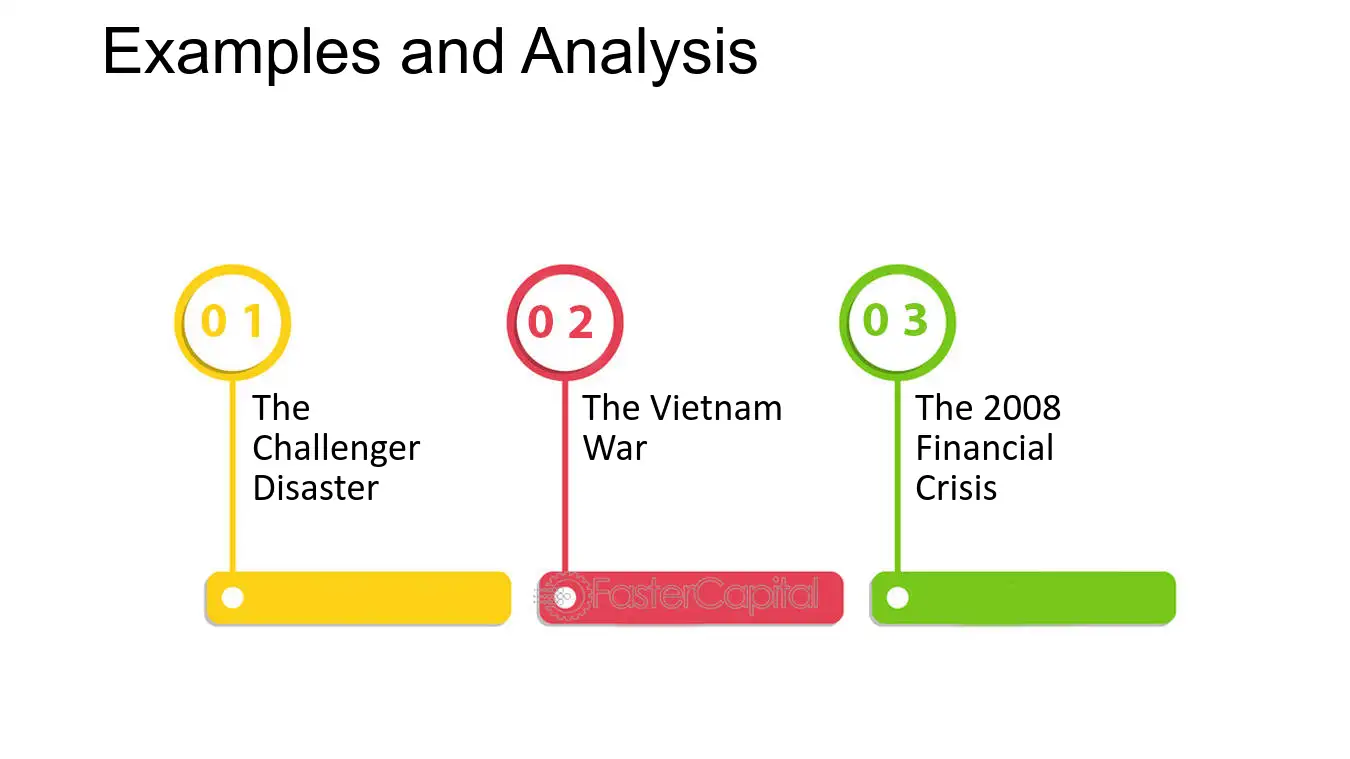 Examples and Analysis

0 1

The Challenger Disaster

0 2

The Vietnam War

0 3

The 2008 Financial Crisis

FasterCapital